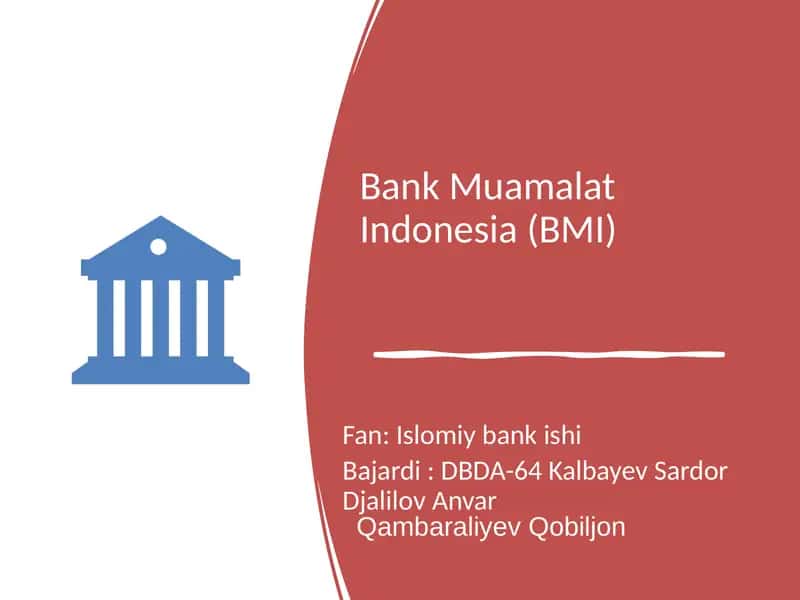 Bank Muamalat Indonesia (BMI)

Fan: Islomiy bank ishi

Bajardi : DBDA-64 Kalbayev Sardor
Djalilov Anvar
Qambaraliyev Qobiljon